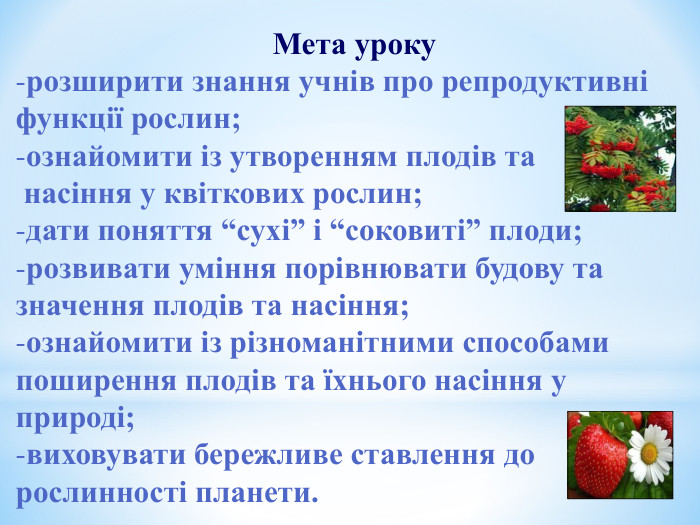 Мета уроку

-розширити знання учнів про репродуктивні функції рослин;
-ознайомити із утворенням плодів та насіння у квіткових рослин;
-дати поняття “сухі” і “соковиті” плоди;
-розвивати уміння порівнювати будову та значення плодів та насіння;
-ознайомити із різноманітними способами поширення плодів та їхнього насіння у природі;
-виховувати бережливе ставлення до рослинності планети.